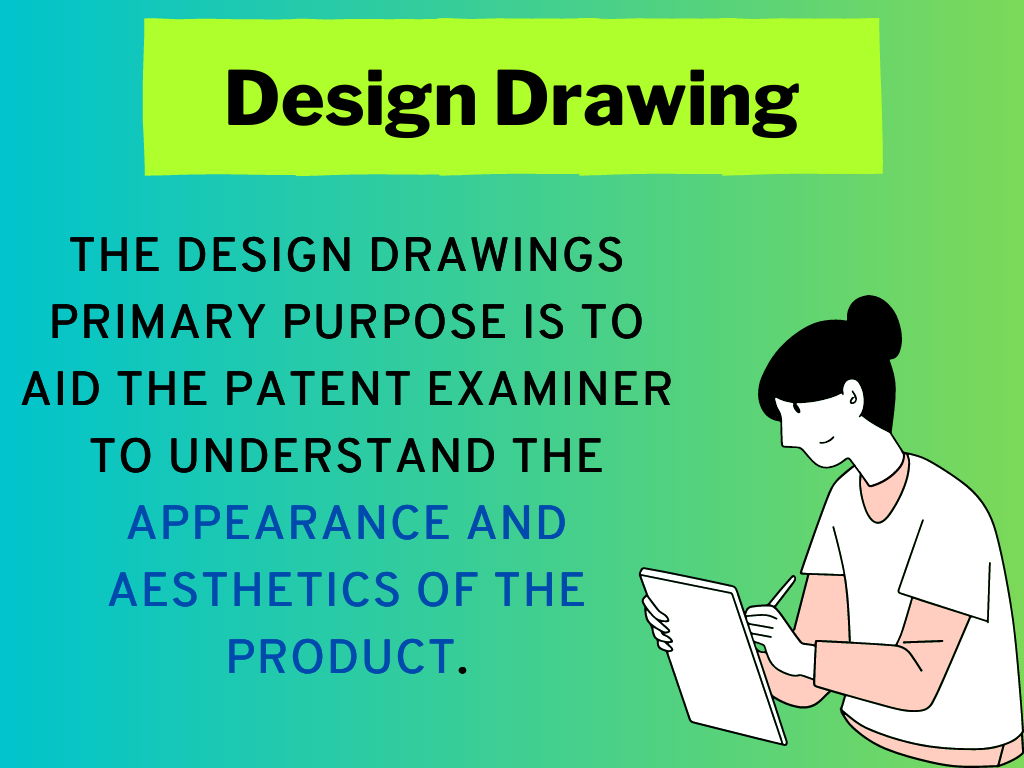 Design Drawing

THE DESIGN DRAWINGS PRIMARY PURPOSE IS TO AID THE PATENT EXAMINER TO UNDERSTAND THE APPEARANCE AND AESTHETICS OF THE PRODUCT.